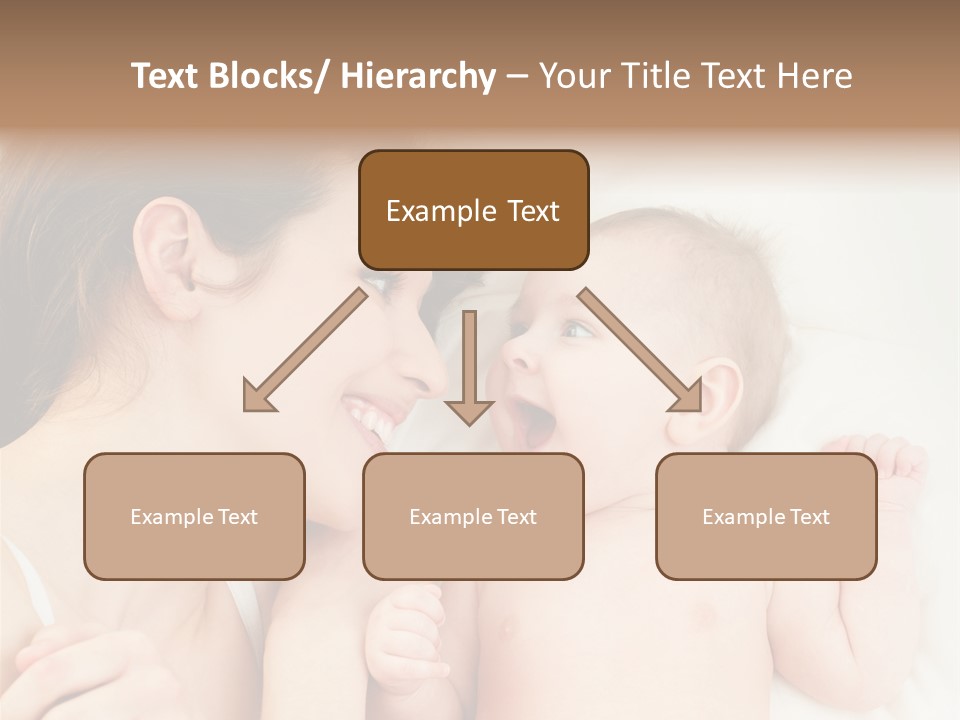 Text Blocks/ Hierarchy – Your Title Text Here

Example Text

Example Text

Example Text

Example Text